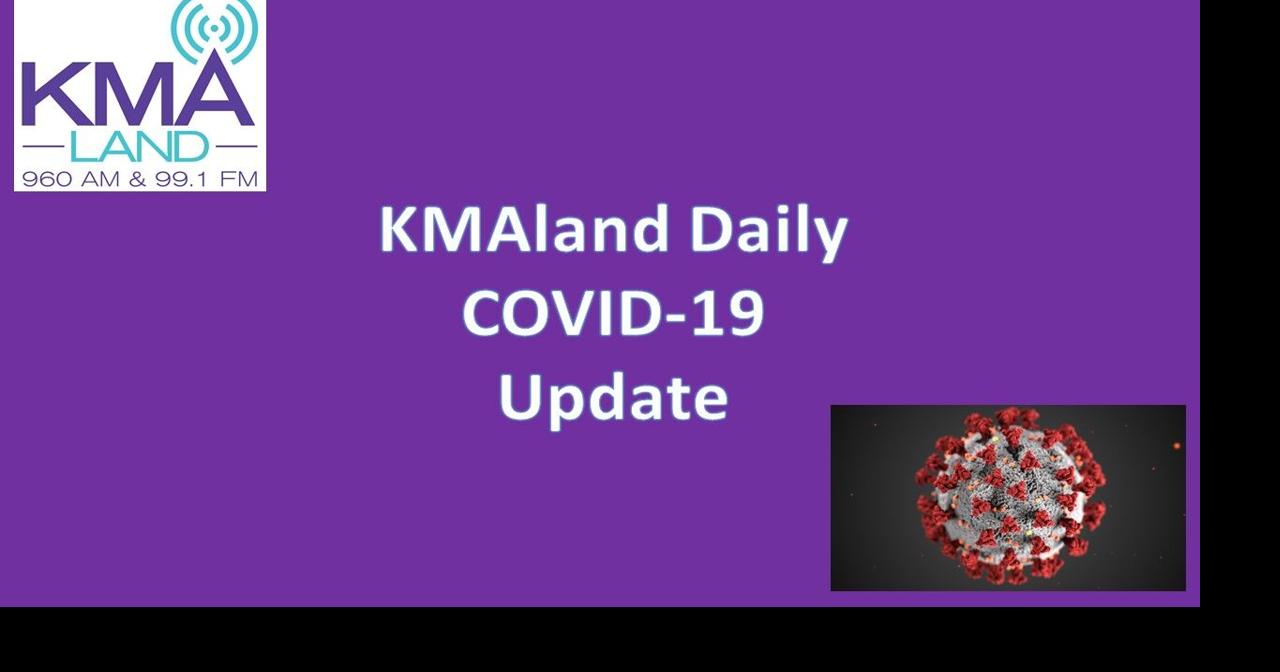 KMA
LAND
960 AM & 99.1 FM

KMAland Daily
COVID-19
Update